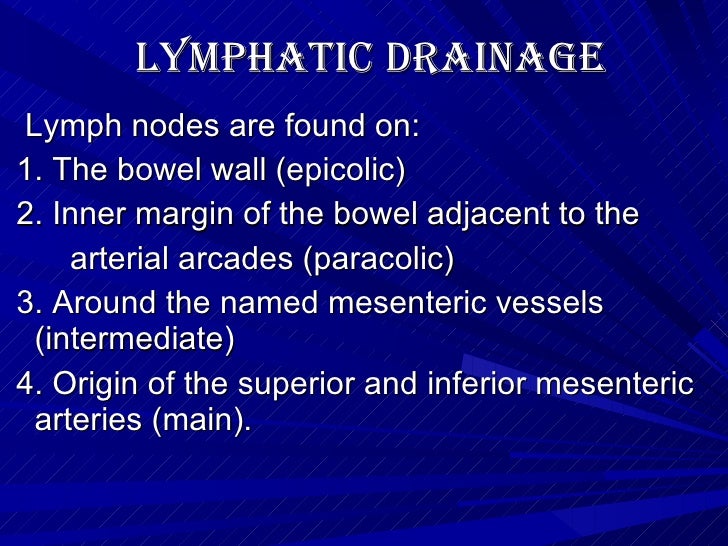 LYMPHATIC DRAINAGE

Lymph nodes are found on:
1. The bowel wall (epicolic)
2. Inner margin of the bowel adjacent to the arterial arcades (paracolic)
3. Around the named mesenteric vessels (intermediate)
4. Origin of the superior and inferior mesenteric arteries (main).